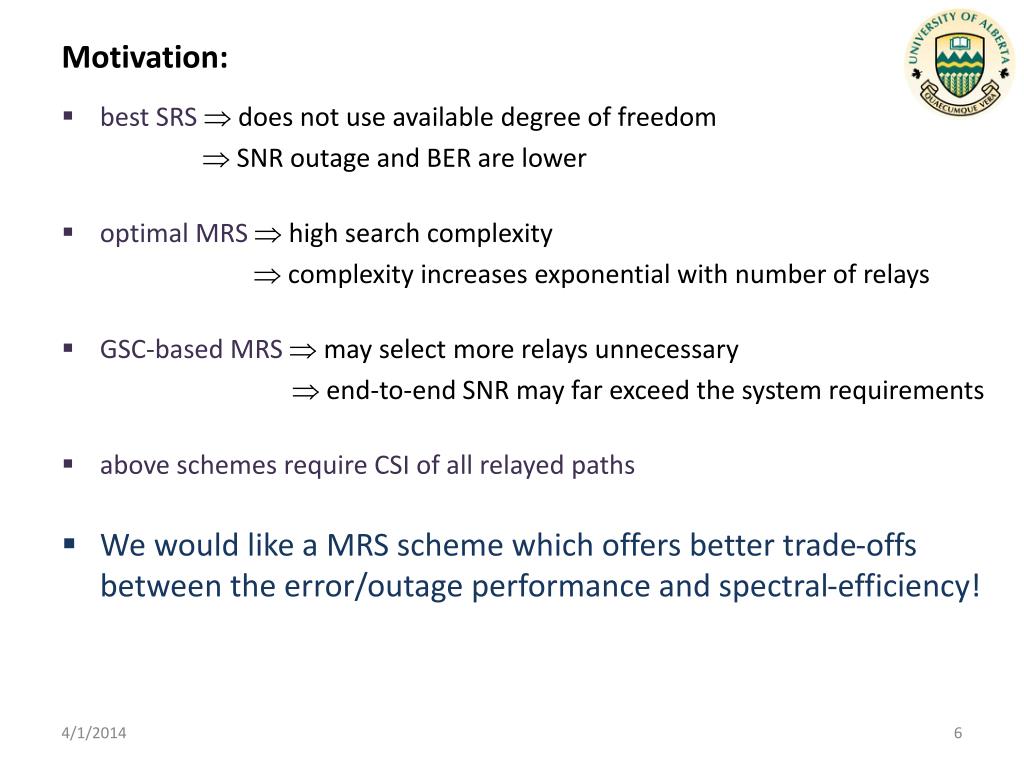 Motivation:

UNIVERSITY OF ALBERTA
QUAECUMQUE VERA

▪ best SRS $\Rightarrow$ does not use available degree of freedom
$\Rightarrow$ SNR outage and BER are lower

▪ optimal MRS $\Rightarrow$ high search complexity
$\Rightarrow$ complexity increases exponential with number of relays

▪ GSC-based MRS $\Rightarrow$ may select more relays unnecessary
$\Rightarrow$ end-to-end SNR may far exceed the system requirements

▪ above schemes require CSI of all relayed paths

▪ We would like a MRS scheme which offers better trade-offs between the error/outage performance and spectral-efficiency!

4/1/2014

6